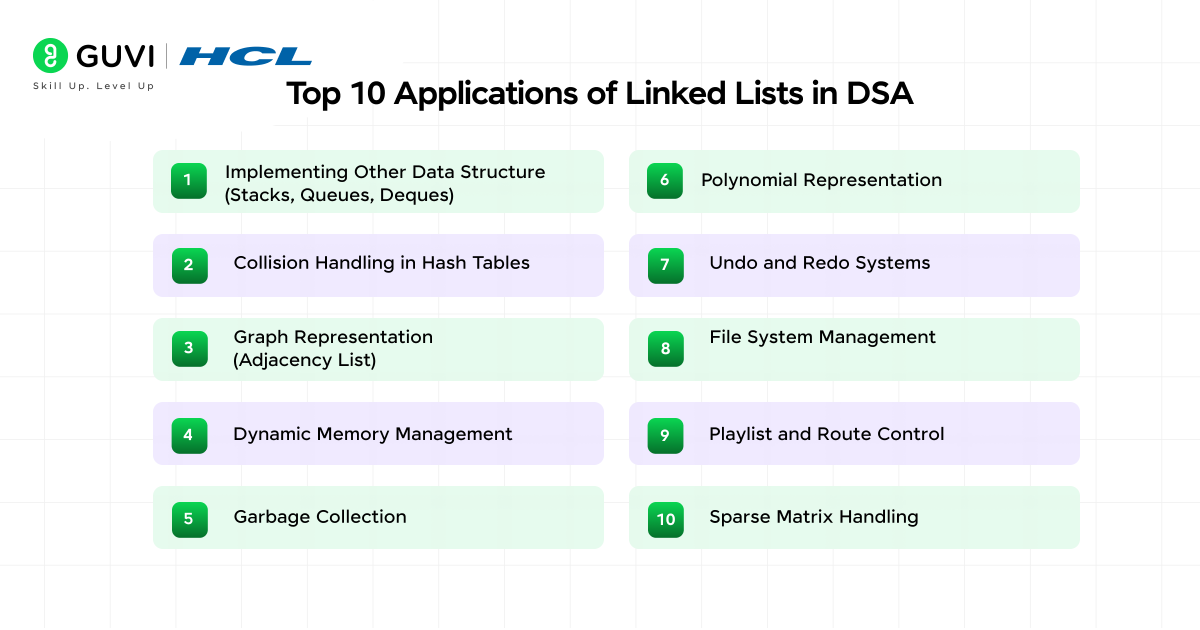 GUVI | HCL
Skill Up. Level Up

Top 10 Applications of Linked Lists in DSA

1 Implementing Other Data Structure (Stacks, Queues, Deques)

2 Collision Handling in Hash Tables

3 Graph Representation (Adjacency List)

4 Dynamic Memory Management

5 Garbage Collection

6 Polynomial Representation

7 Undo and Redo Systems

8 File System Management

9 Playlist and Route Control

10 Sparse Matrix Handling